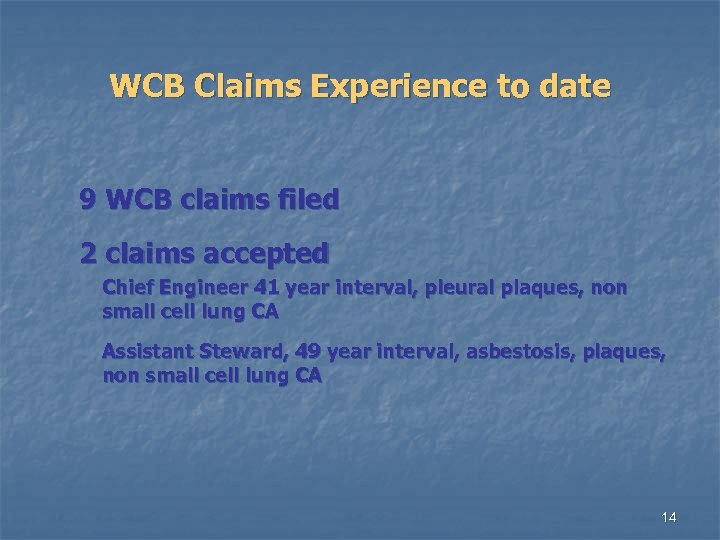 WCB Claims Experience to date

9 WCB claims filed

2 claims accepted

Chief Engineer 41 year interval, pleural plaques, non small cell lung CA

Assistant Steward, 49 year interval, asbestosis, plaques, non small cell lung CA

14